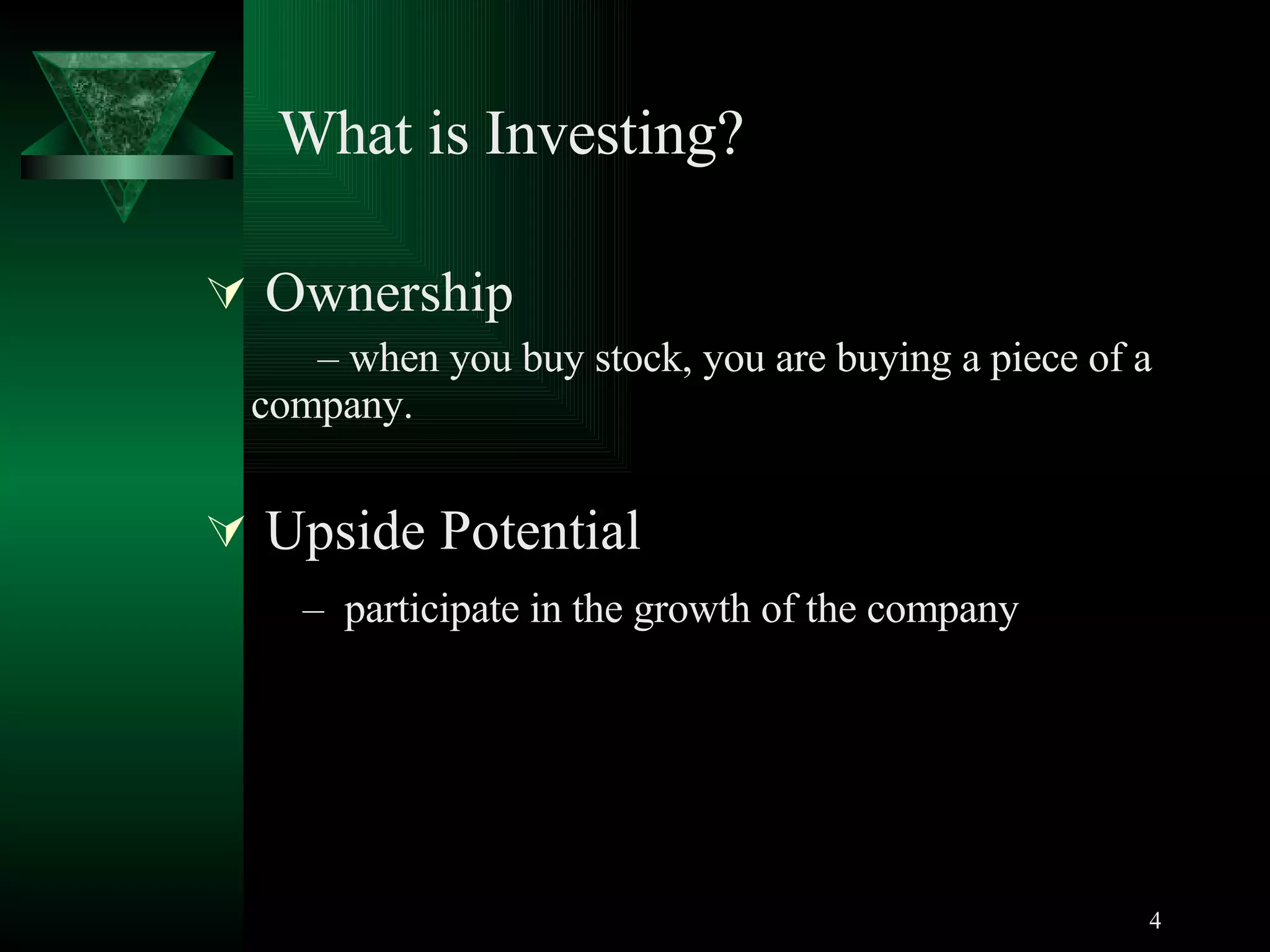 What is Investing?

Ownership

– when you buy stock, you are buying a piece of a company.

Upside Potential

– participate in the growth of the company

4